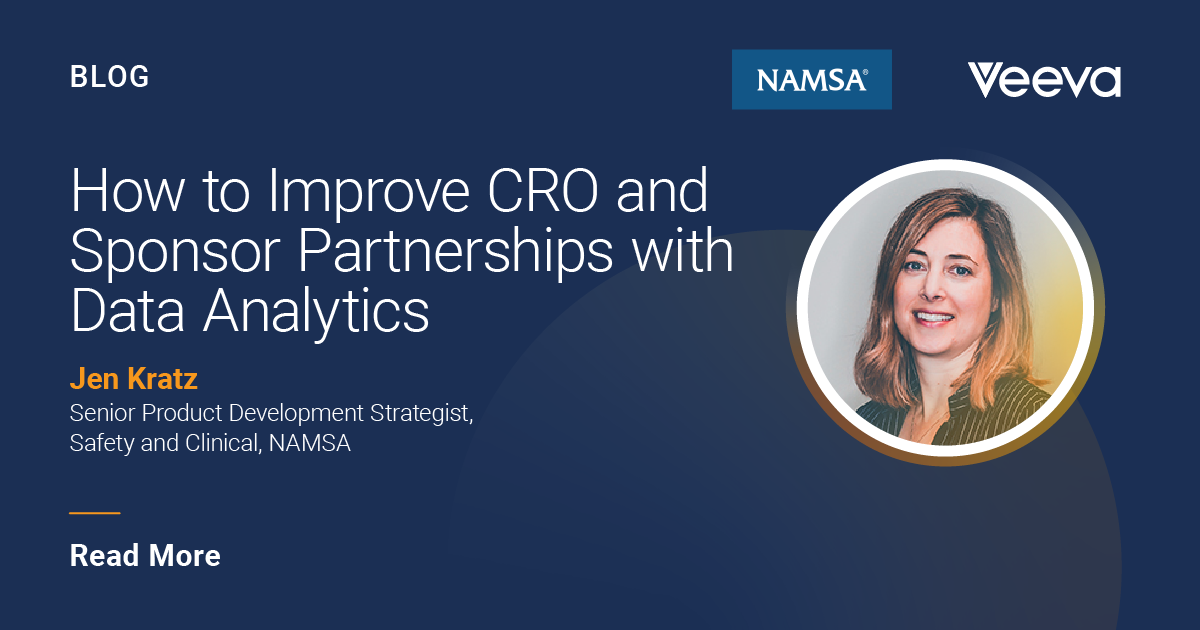 BLOG

NAMSA®

Veeva

How to Improve CRO and Sponsor Partnerships with Data Analytics

Jen Kratz

Senior Product Development Strategist, Safety and Clinical, NAMSA

Read More